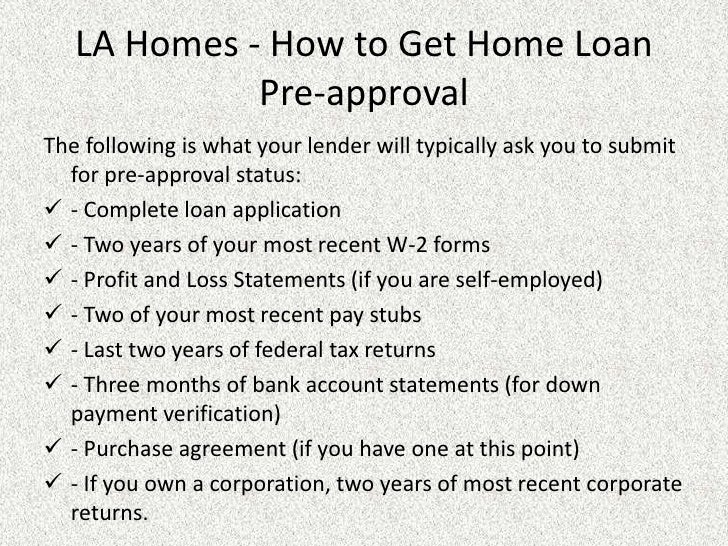 LA Homes - How to Get Home Loan Pre-approval

The following is what your lender will typically ask you to submit for pre-approval status:

✓ - Complete loan application
✓ - Two years of your most recent W-2 forms
✓ - Profit and Loss Statements (if you are self-employed)
✓ - Two of your most recent pay stubs
✓ - Last two years of federal tax returns
✓ - Three months of bank account statements (for down payment verification)
✓ - Purchase agreement (if you have one at this point)
✓ - If you own a corporation, two years of most recent corporate returns.